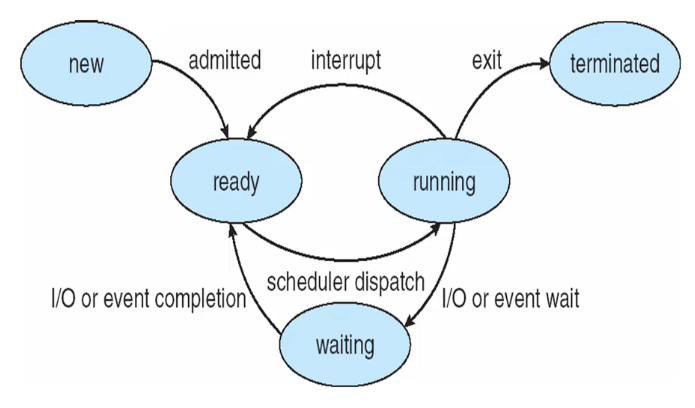 new

admitted

interrupt

exit

terminated

ready

running

scheduler dispatch

I/O or event completion

I/O or event wait

waiting